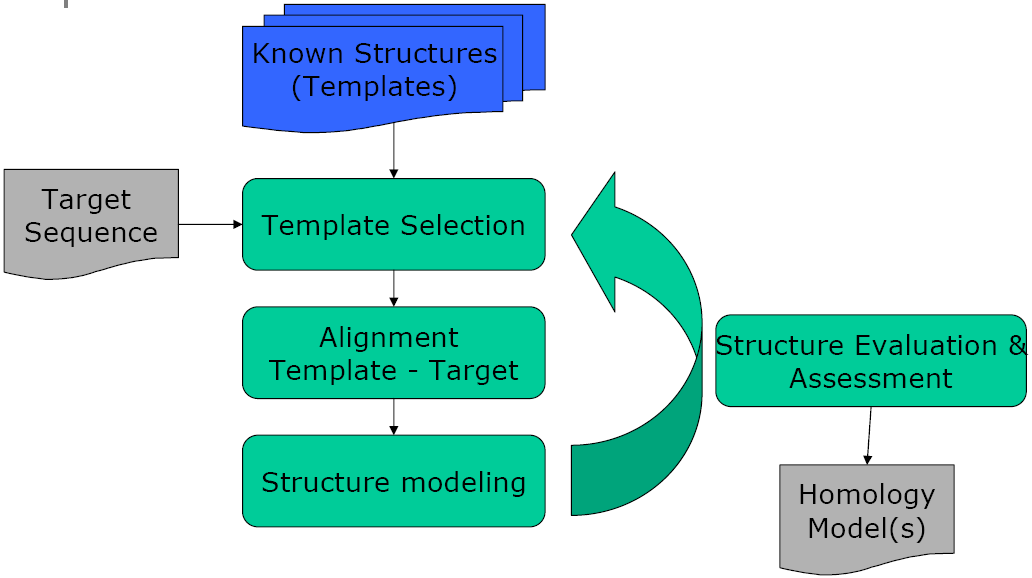 Known Structures (Templates)

Target Sequence

Template Selection

Alignment Template - Target

Structure modeling

Structure Evaluation & Assessment

Homology Model(s)